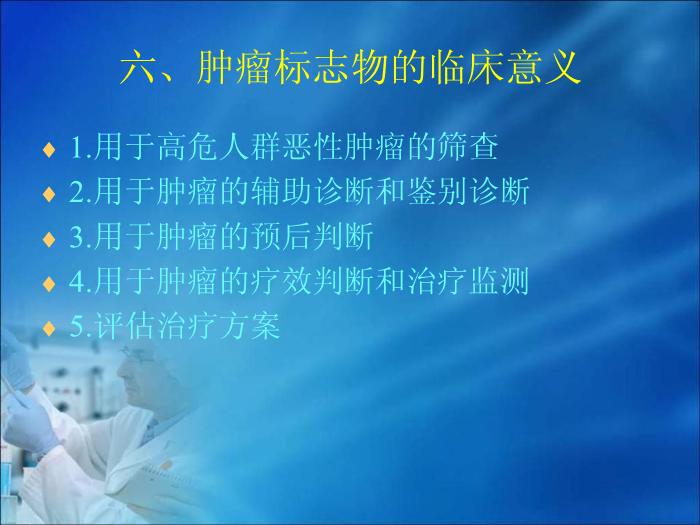 六、肿瘤标志物的临床意义

♦ 1.用于高危人群恶性肿瘤的筛查
♦ 2.用于肿瘤的辅助诊断和鉴别诊断
♦ 3.用于肿瘤的预后判断
♦ 4.用于肿瘤的疗效判断和治疗监测
♦ 5.评估治疗方案